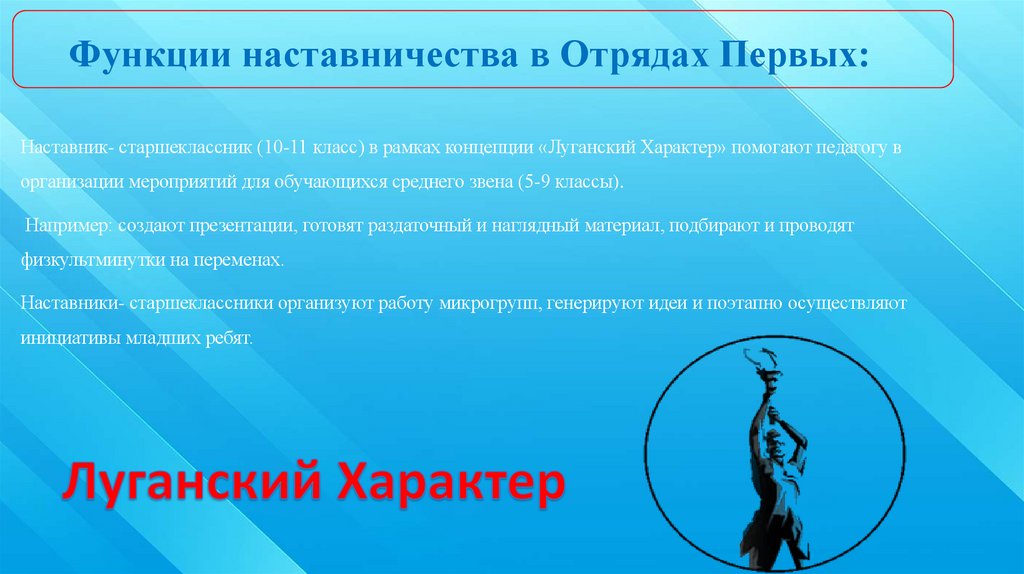 Функции наставничества в Отрядах Первых:

Наставник- старшеклассник (10-11 класс) в рамках концепции «Луганский Характер» помогают педагогу в организации мероприятий для обучающихся среднего звена (5-9 классы).

Например: создают презентации, готовят раздаточный и наглядный материал, подбирают и проводят физкультминутки на переменах.

Наставники- старшеклассники организуют работу микрогрупп, генерируют идеи и поэтапно осуществляют инициативы младших ребят.

Луганский Характер